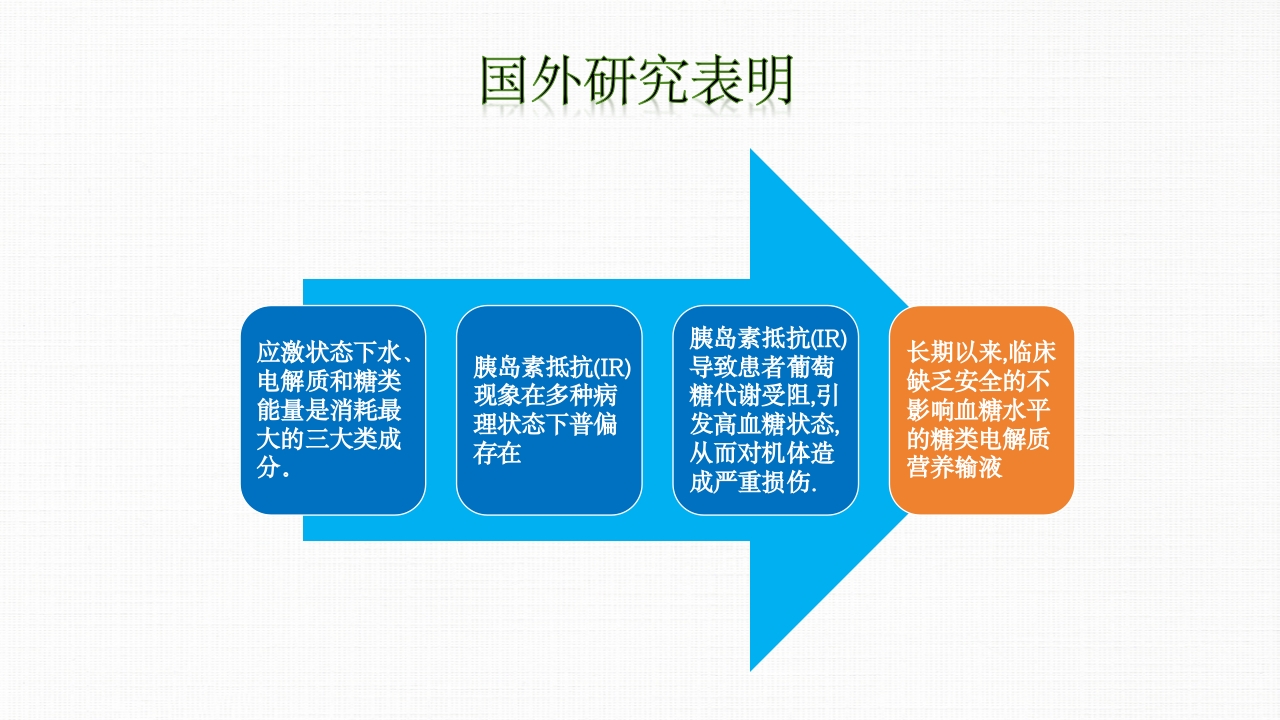 国外研究表明

应激状态下水、电解质和糖类能量是消耗最大的三大类成分.

胰岛素抵抗(IR)现象在多种病理状态下普偏存在

胰岛素抵抗(IR)导致患者葡萄糖代谢受阻,引发高血糖状态,从而对机体造成严重损伤.

长期以来,临床缺乏安全的不影响血糖水平的糖类电解质营养输液